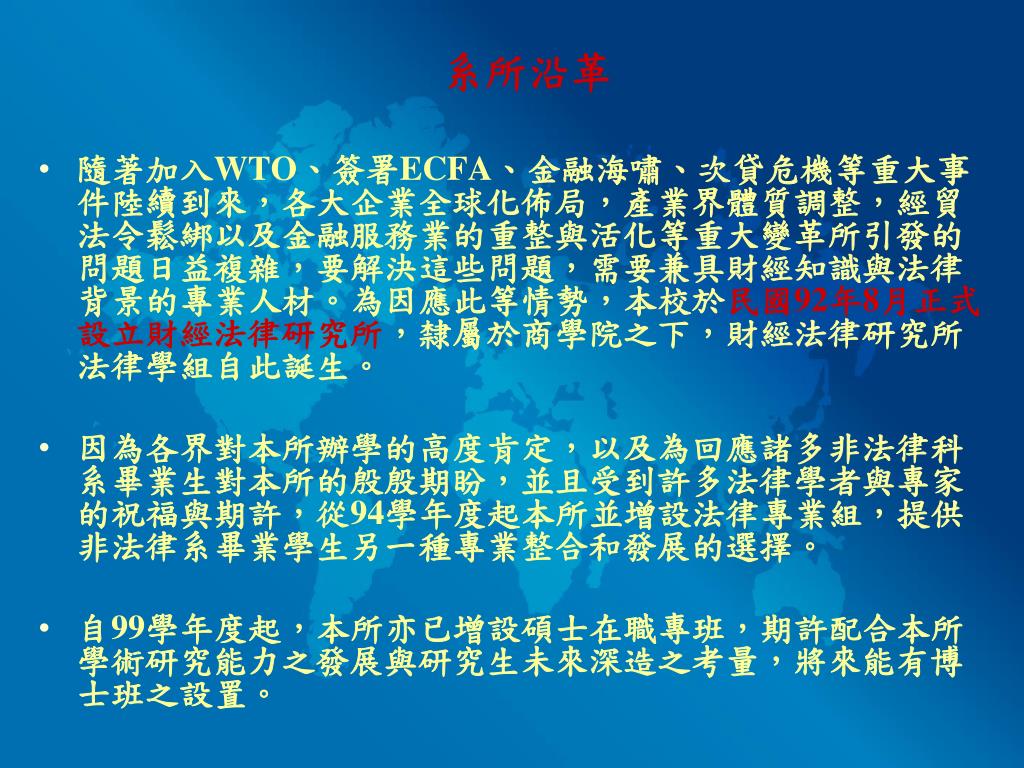 系所沿革

• 隨著加入WTO、簽署ECFA、金融海嘯、次貸危機等重大事件陸續到來，各大企業全球化佈局，產業界體質調整，經貿法令鬆綁以及金融服務業的重整與活化等重大變革所引發的問題日益複雜，要解決這些問題，需要兼具財經知識與法律背景的專業人材。為因應此等情勢，本校於民國92年8月正式設立財經法律研究所，隸屬於商學院之下，財經法律研究所法律學組自此誕生。

• 因為各界對本所辦學的高度肯定，以及為回應諸多非法律科系畢業生對本所的殷殷期盼，並且受到許多法律學者與專家的祝福與期許，從94學年度起本所並增設法律專業組，提供非法律系畢業學生另一種專業整合和發展的選擇。

• 自99學年度起，本所亦已增設碩士在職專班，期許配合本所學術研究能力之發展與研究生未來深造之考量，將來能有博士班之設置。